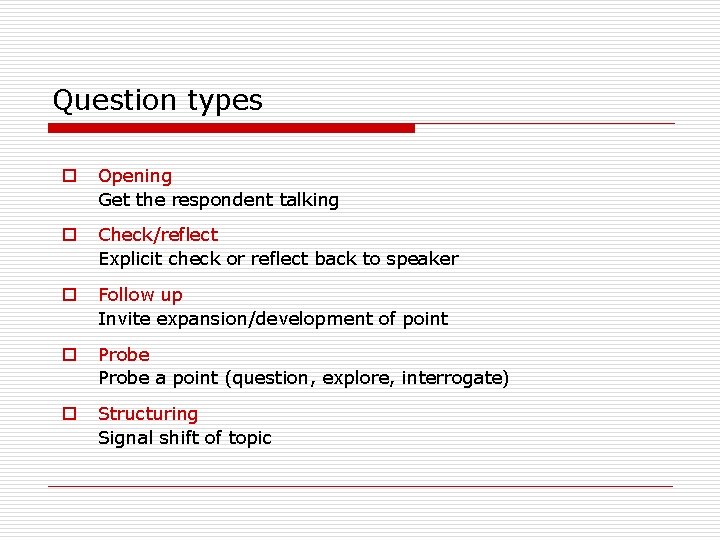 Question types

Opening
Get the respondent talking

Check/reflect
Explicit check or reflect back to speaker

Follow up
Invite expansion/development of point

Probe
Probe a point (question, explore, interrogate)

Structuring
Signal shift of topic